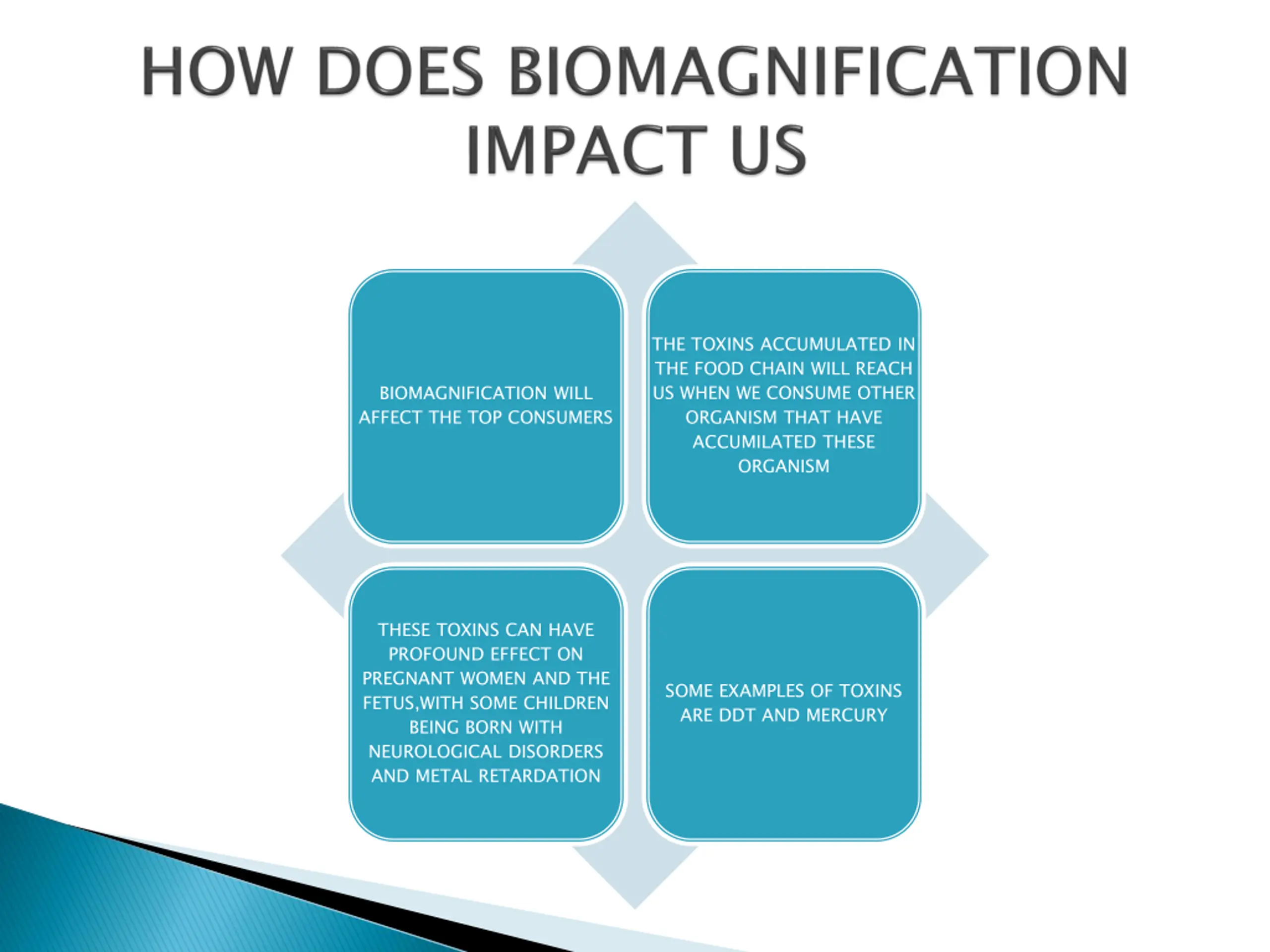 HOW DOES BIOMAGNIFICATION IMPACT US

BIOMAGNIFICATION WILL AFFECT THE TOP CONSUMERS

THE TOXINS ACCUMULATED IN THE FOOD CHAIN WILL REACH US WHEN WE CONSUME OTHER ORGANISM THAT HAVE ACCUMILATED THESE ORGANISM

THESE TOXINS CAN HAVE PROFOUND EFFECT ON PREGNANT WOMEN AND THE FETUS,WITH SOME CHILDREN BEING BORN WITH NEUROLOGICAL DISORDERS AND METAL RETARDATION

SOME EXAMPLES OF TOXINS ARE DDT AND MERCURY